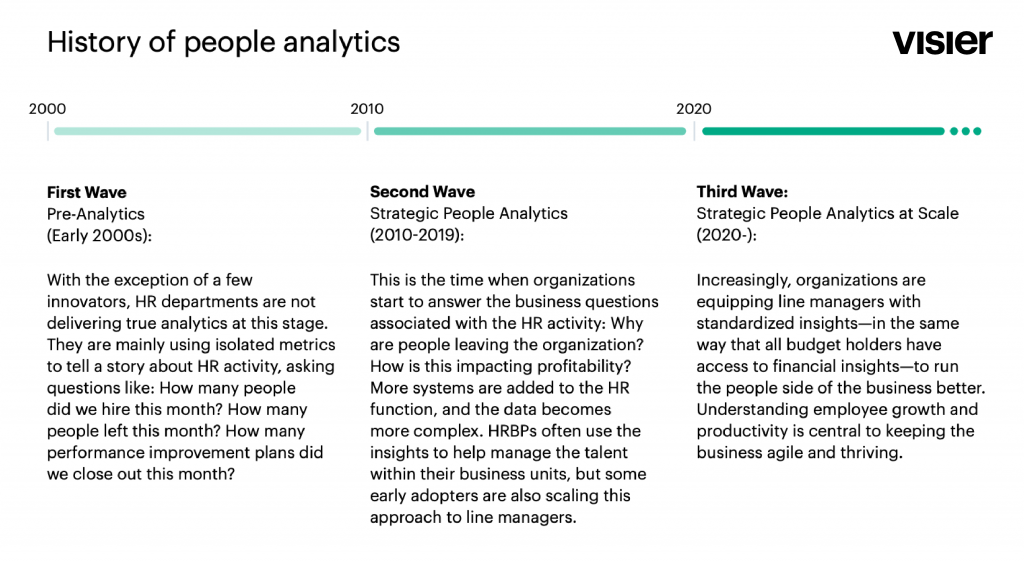 History of people analytics

visier

2000

2010

2020

**First Wave**
Pre-Analytics
(Early 2000s):

With the exception of a few innovators, HR departments are not delivering true analytics at this stage. They are mainly using isolated metrics to tell a story about HR activity, asking questions like: How many people did we hire this month? How many people left this month? How many performance improvement plans did we close out this month?

**Second Wave**
Strategic People Analytics
(2010-2019):

This is the time when organizations start to answer the business questions associated with the HR activity: Why are people leaving the organization? How is this impacting profitability? More systems are added to the HR function, and the data becomes more complex. HRBPs often use the insights to help manage the talent within their business units, but some early adopters are also scaling this approach to line managers.

**Third Wave:**
Strategic People Analytics at Scale
(2020-):

Increasingly, organizations are equipping line managers with standardized insights—in the same way that all budget holders have access to financial insights—to run the people side of the business better. Understanding employee growth and productivity is central to keeping the business agile and thriving.